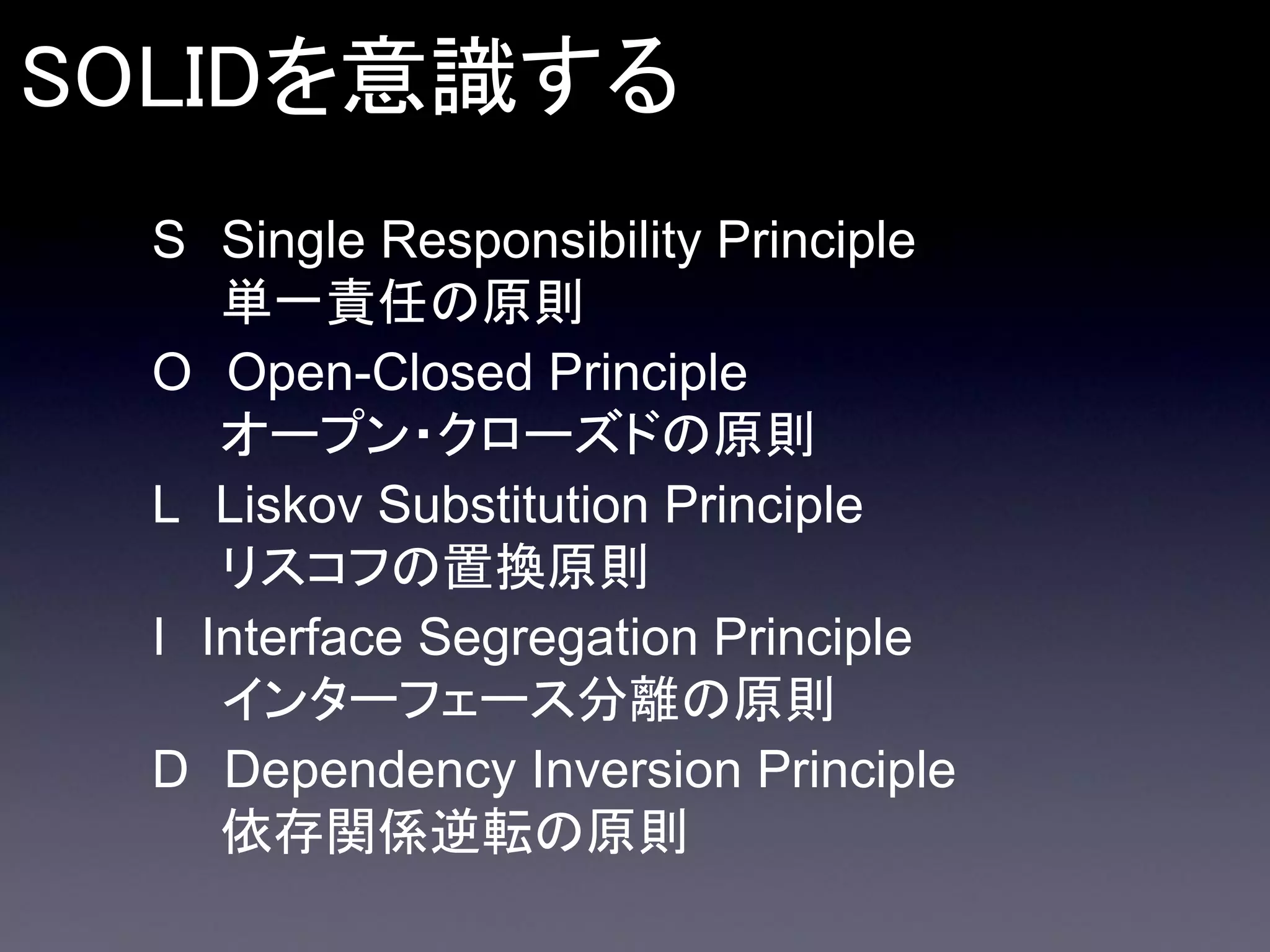 SOLIDを意識する

S Single Responsibility Principle
単一責任の原則

O Open-Closed Principle
オープン・クローズドの原則

L Liskov Substitution Principle
リスコフの置換原則

I Interface Segregation Principle
インターフェース分離の原則

D Dependency Inversion Principle
依存関係逆転の原則